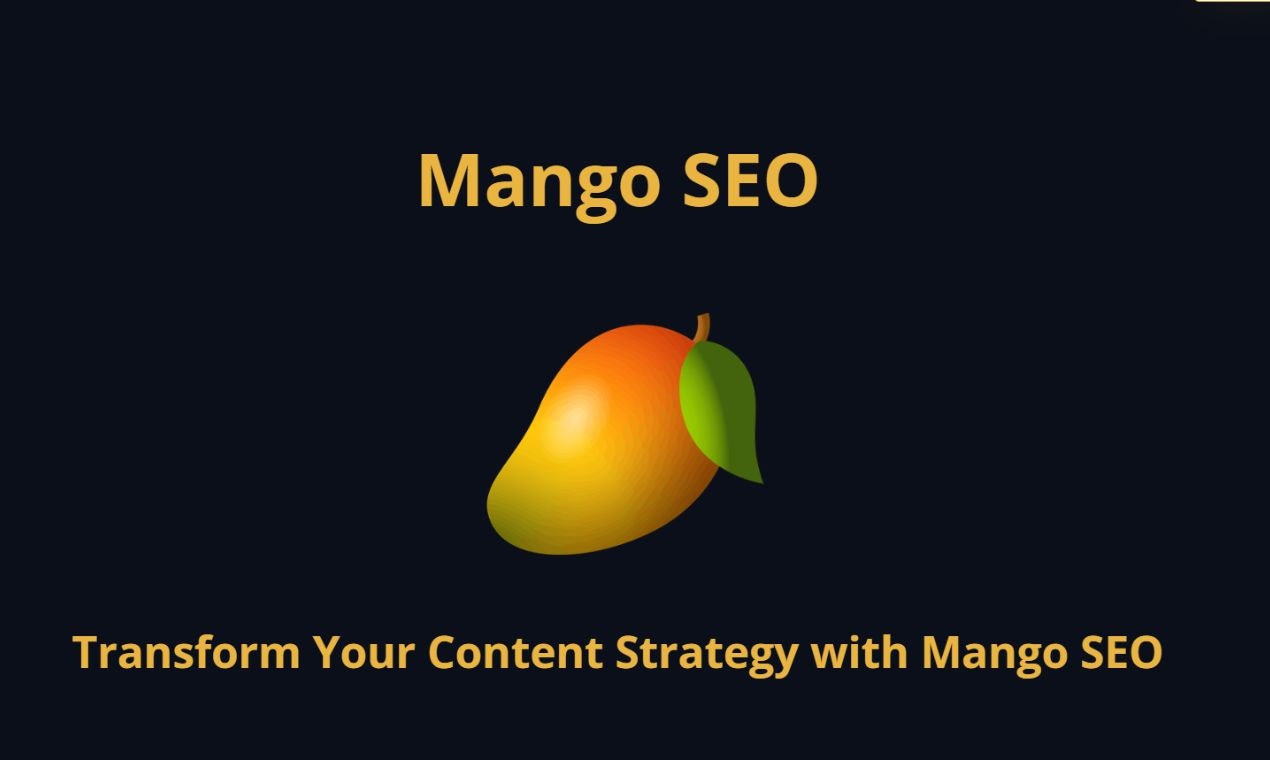 Mango SEO

Transform Your Content Strategy with Mango SEO